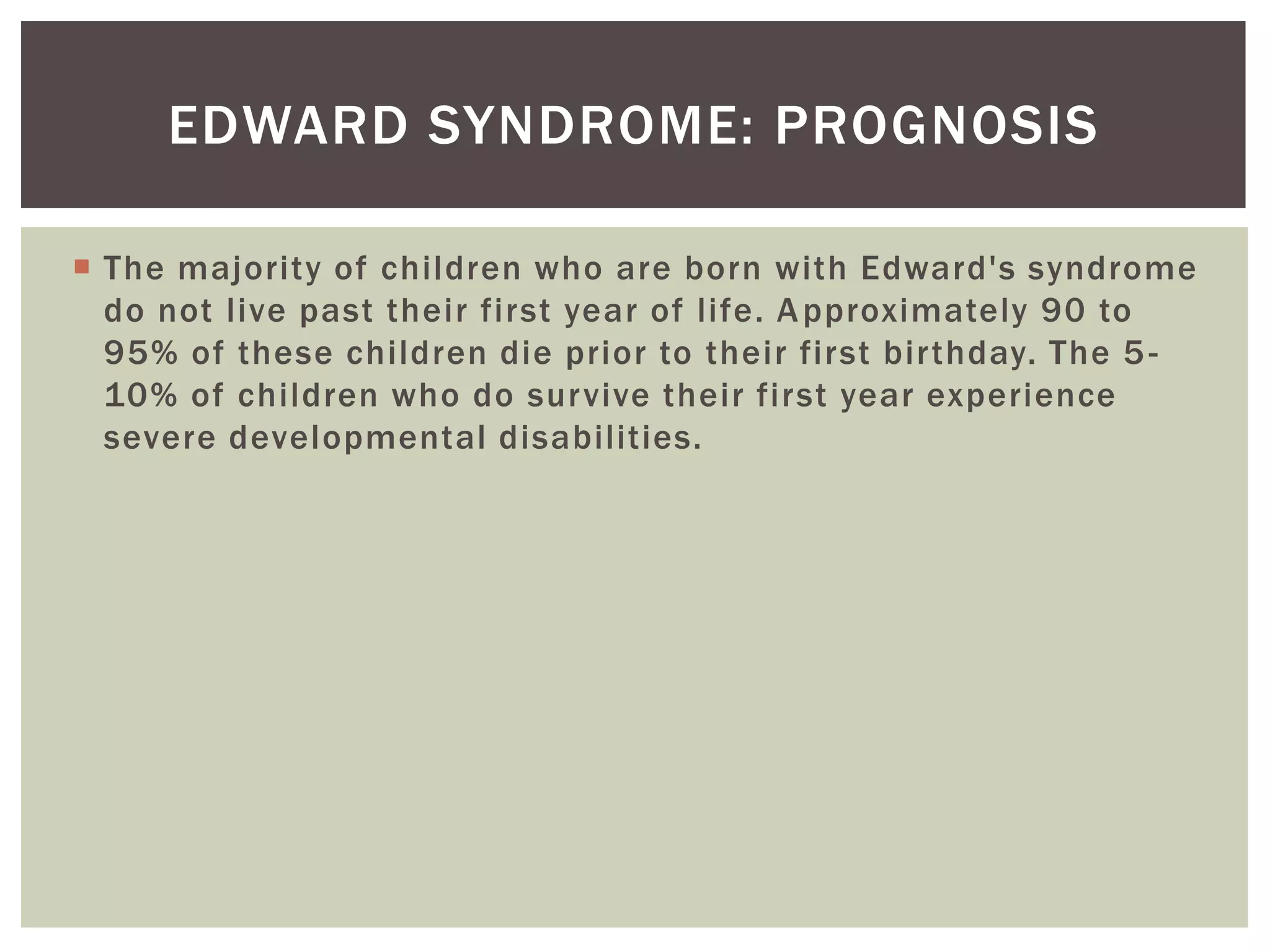 EDWARD SYNDROME: PROGNOSIS

The majority of children who are born with Edward's syndrome do not live past their first year of life. Approximately 90 to 95% of these children die prior to their first birthday. The 5-10% of children who do survive their first year experience severe developmental disabilities.